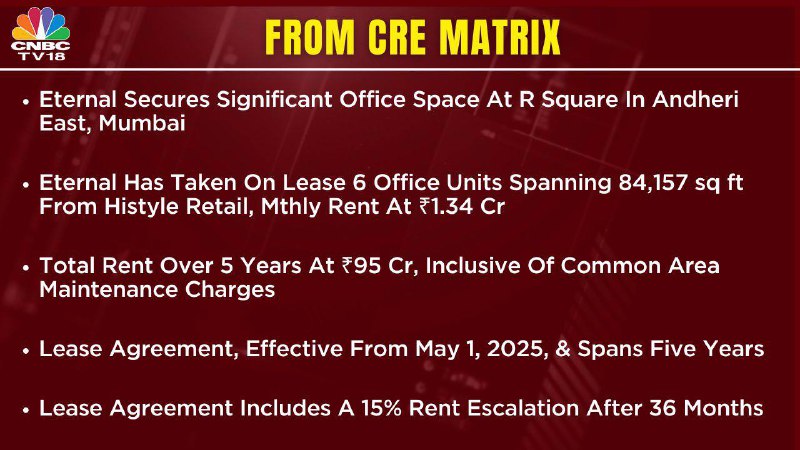 CNBC TV18

FROM CRE MATRIX

• Eternal Secures Significant Office Space At R Square In Andheri East, Mumbai

• Eternal Has Taken On Lease 6 Office Units Spanning 84,157 sq ft From Histyle Retail, Mthly Rent At ₹1.34 Cr

• Total Rent Over 5 Years At ₹95 Cr, Inclusive Of Common Area Maintenance Charges

• Lease Agreement, Effective From May 1, 2025, & Spans Five Years

• Lease Agreement Includes A 15% Rent Escalation After 36 Months